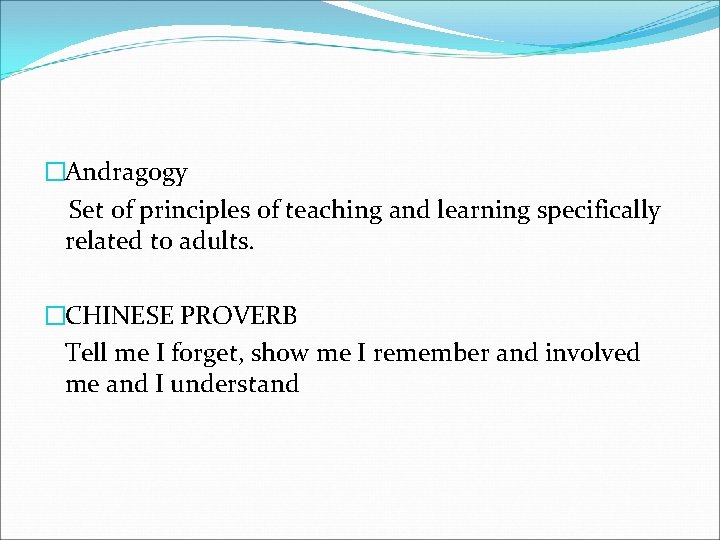 Andragogy

Set of principles of teaching and learning specifically related to adults.

CHINESE PROVERB

Tell me I forget, show me I remember and involved me and I understand